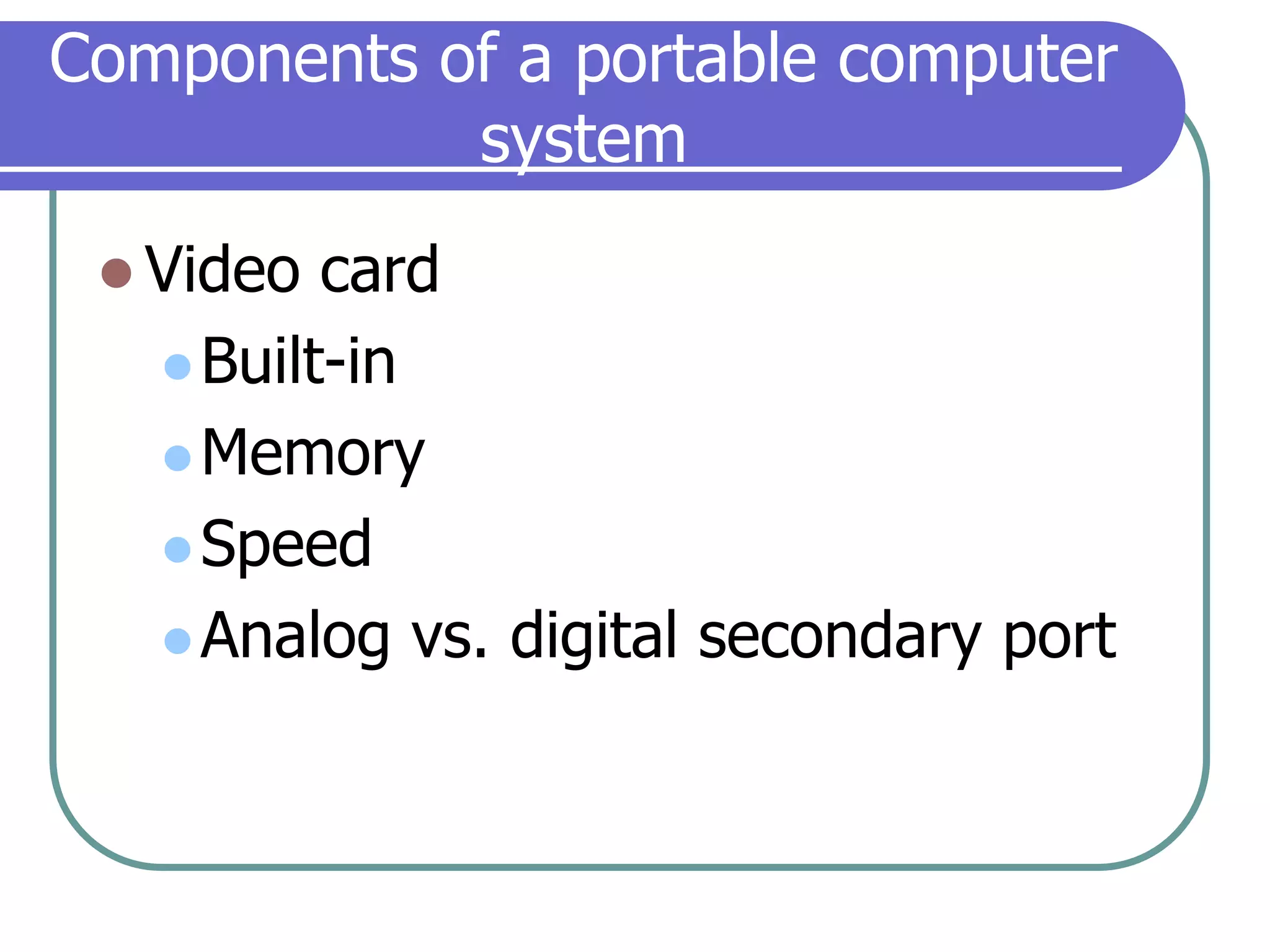 Components of a portable computer system

- Video card
  - Built-in
  - Memory
  - Speed
  - Analog vs. digital secondary port